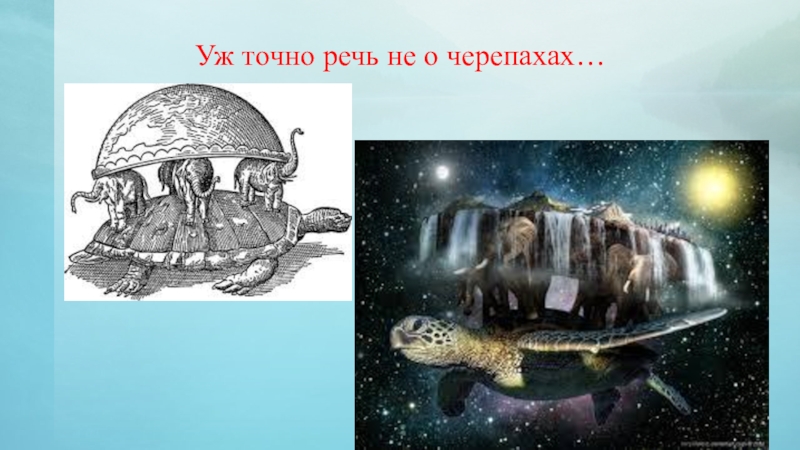 Уж точно речь не о черепахах…